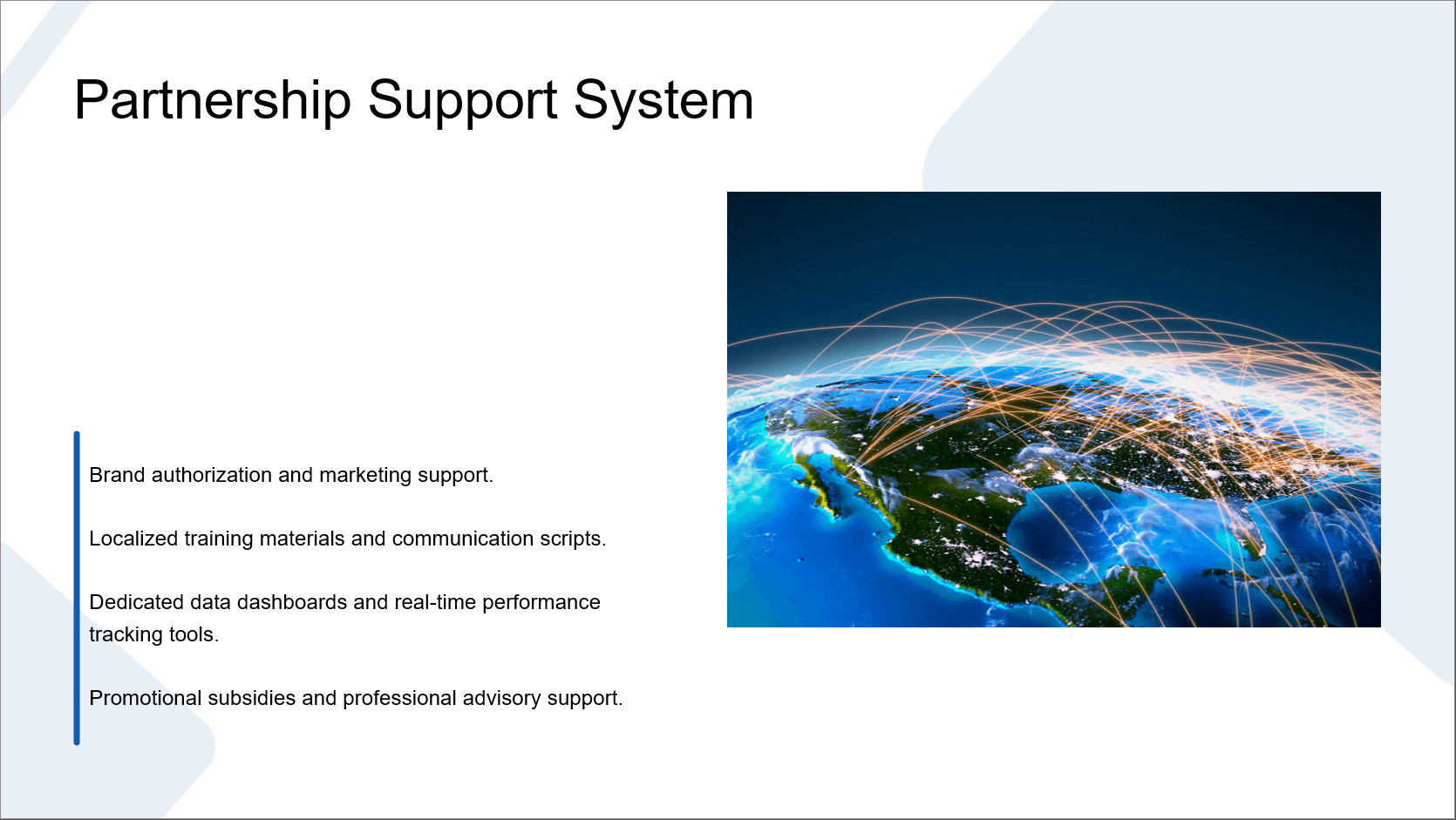 Partnership Support System

Brand authorization and marketing support.

Localized training materials and communication scripts.

Dedicated data dashboards and real-time performance tracking tools.

Promotional subsidies and professional advisory support.